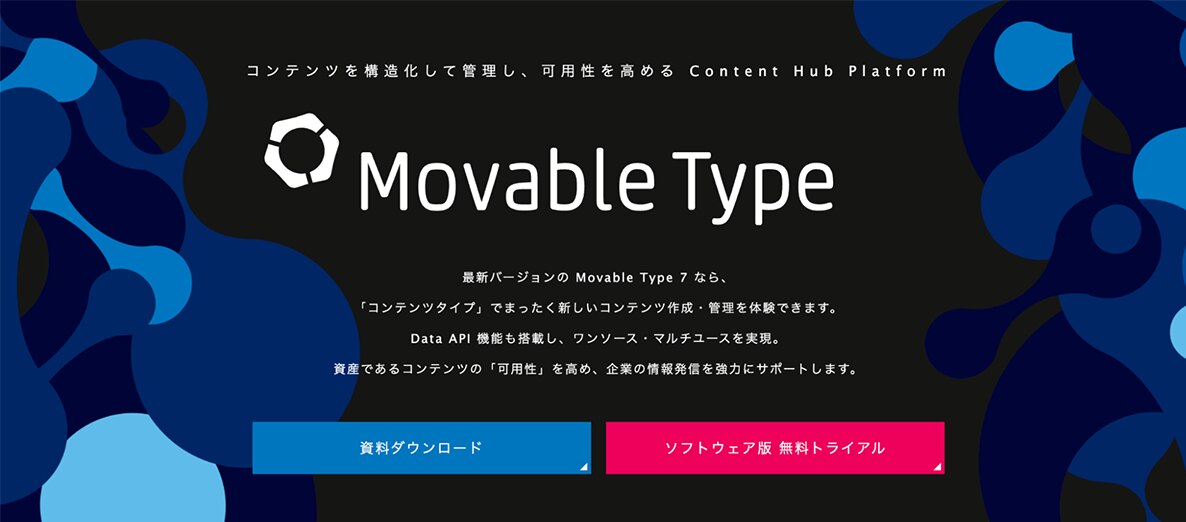 コンテンツを構造化して管理し、可用性を高める Content Hub Platform

Movable Type

最新バージョンの Movable Type 7 なら、
「コンテンツタイプ」でまったく新しいコンテンツ作成・管理を体験できます。
Data API 機能も搭載し、ワンソース・マルチユースを実現。
資産であるコンテンツの「可用性」を高め、企業の情報発信を強力にサポートします。

資料ダウンロード

ソフトウェア版 無料トライアル